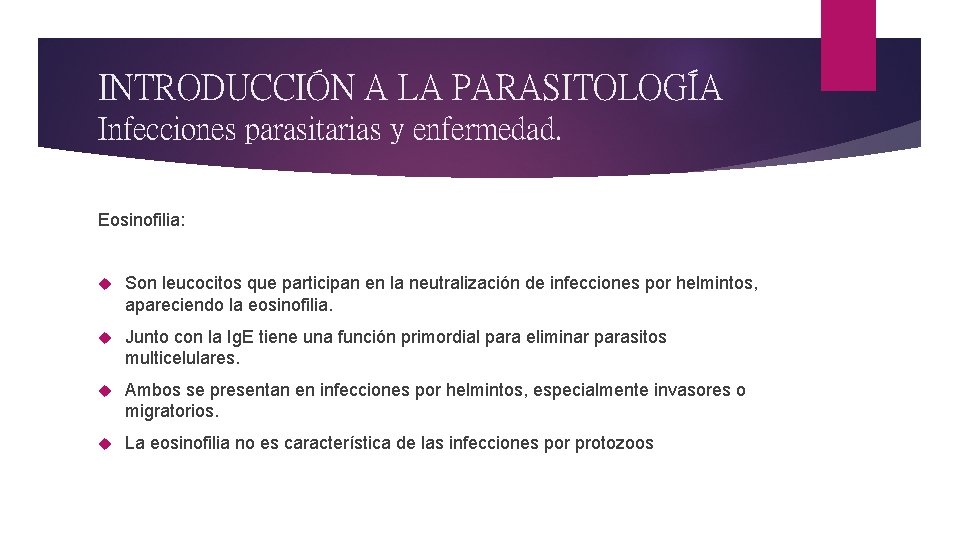 INTRODUCCIÓN A LA PARASITOLOGÍA
Infecciones parasitarias y enfermedad.

Eosinofilia:

Son leucocitos que participan en la neutralización de infecciones por helmintos, apareciendo la eosinofilia.

Junto con la IgE tiene una función primordial para eliminar parasitos multicelulares.

Ambos se presentan en infecciones por helmintos, especialmente invasores o migratorios.

La eosinofilia no es característica de las infecciones por protozoos